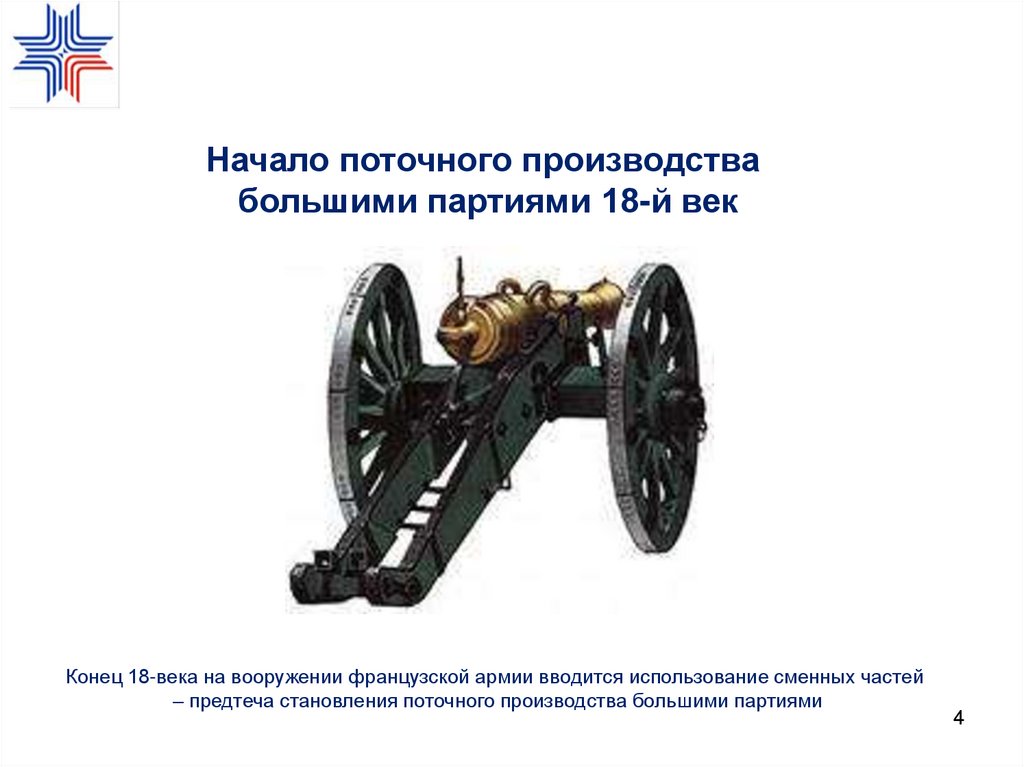 Начало поточного производства большими партиями 18-й век

Конец 18-века на вооружении французской армии вводится использование сменных частей – предтеча становления поточного производства большими партиями

4